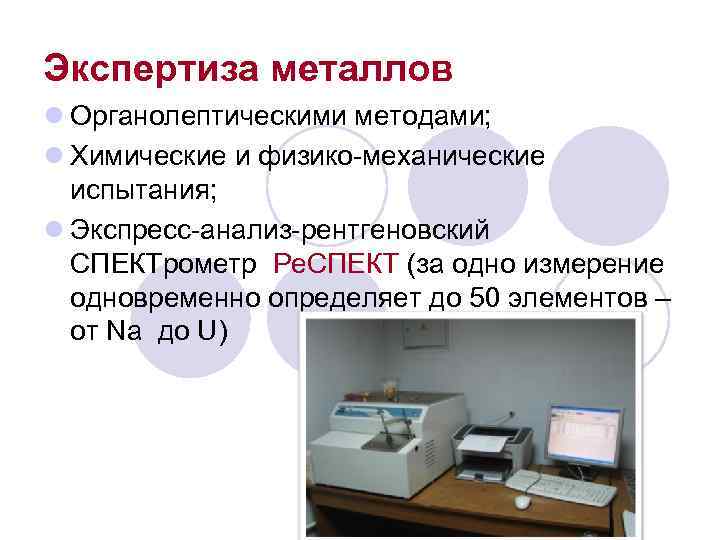 Экспертиза металлов

Органолептическими методами;

Химические и физико-механические испытания;

Экспресс-анализ-рентгеновский СПЕКТрометр РеСПЕКТ (за одно измерение одновременно определяет до 50 элементов – от Na до U)